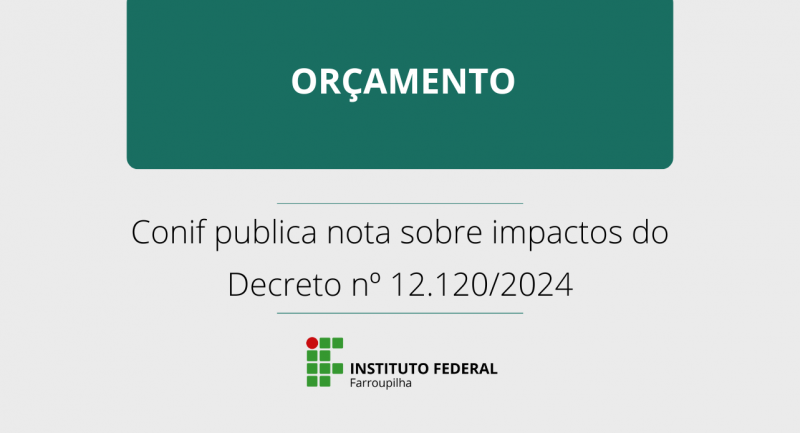 ORÇAMENTO

Conif publica nota sobre impactos do Decreto nº 12.120/2024

INSTITUTO FEDERAL
Farroupilha